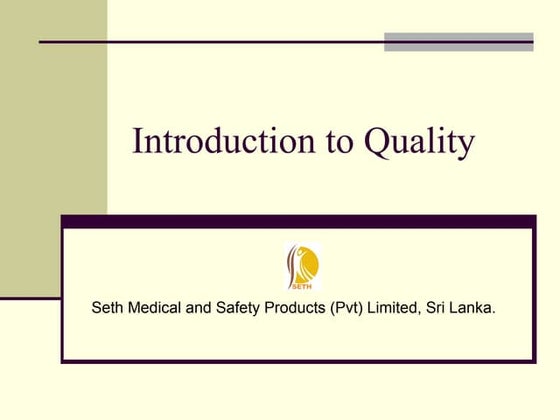 Introduction to Quality

SETH

Seth Medical and Safety Products (Pvt) Limited, Sri Lanka.